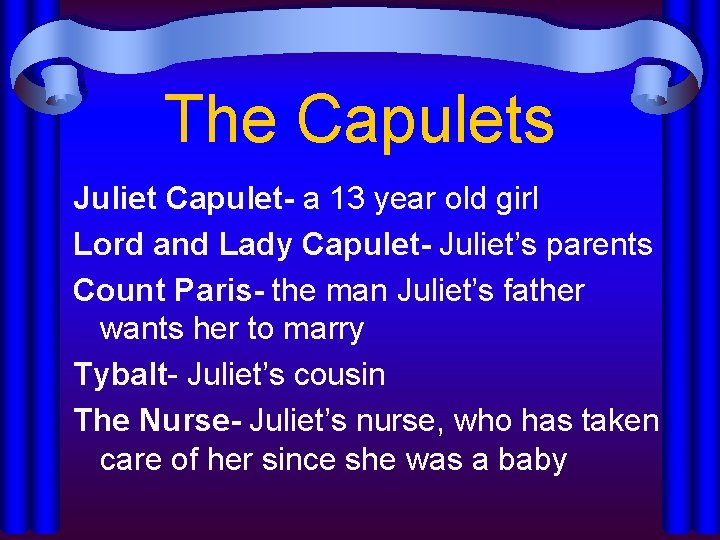 The Capulets

Juliet Capulet- a 13 year old girl

Lord and Lady Capulet- Juliet’s parents

Count Paris- the man Juliet’s father wants her to marry

Tybalt- Juliet’s cousin

The Nurse- Juliet’s nurse, who has taken care of her since she was a baby